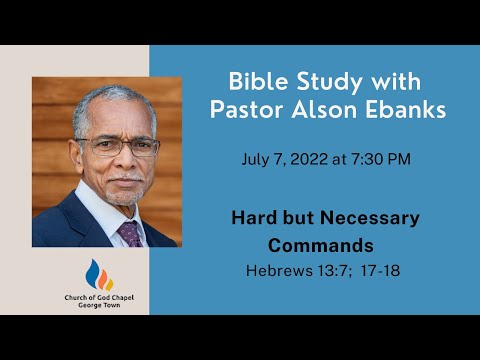 Church of God Chapel
George Town

Bible Study with
Pastor Alson Ebanks

July 7, 2022 at 7:30 PM

Hard but Necessary
Commands

Hebrews 13:7; 17-18